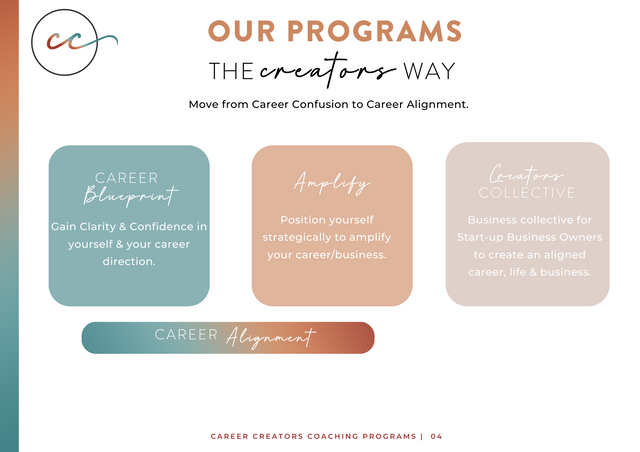 cc

OUR PROGRAMS

THE creators WAY

Move from Career Confusion to Career Alignment.

CAREER Blueprint

Gain Clarity & Confidence in yourself & your career direction.

Amplify

Position yourself strategically to amplify your career/business.

Creators COLLECTIVE

Business collective for Start-up Business Owners to create an aligned career, life & business.

CAREER Alignment

CAREER CREATORS COACHING PROGRAMS | 04